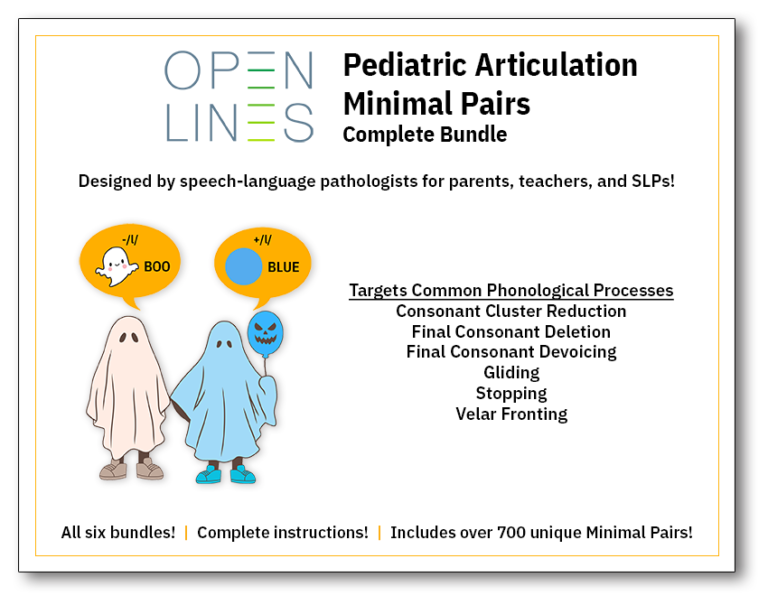 OPEN LINES

Pediatric Articulation Minimal Pairs
Complete Bundle

Designed by speech-language pathologists for parents, teachers, and SLPs!

-/l/
BOO

+/l/
BLUE

Targets Common Phonological Processes
Consonant Cluster Reduction
Final Consonant Deletion
Final Consonant Devoicing
Gliding
Stopping
Velar Fronting

All six bundles! | Complete instructions! | Includes over 700 unique Minimal Pairs!